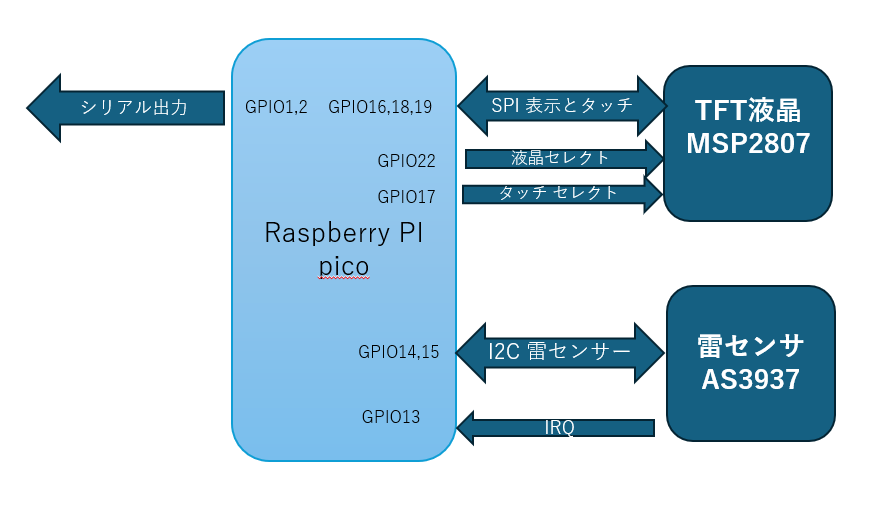 シリアル出力

GPIO1,2 GPIO16,18,19

SPI 表示とタッチ

TFT液晶
MSP2807

GPIO22

液晶セレクト

GPIO17

タッチ セレクト

Raspberry PI
pico

GPIO14,15

I2C 雷センサー

雷センサ
AS3937

GPIO13

IRQ